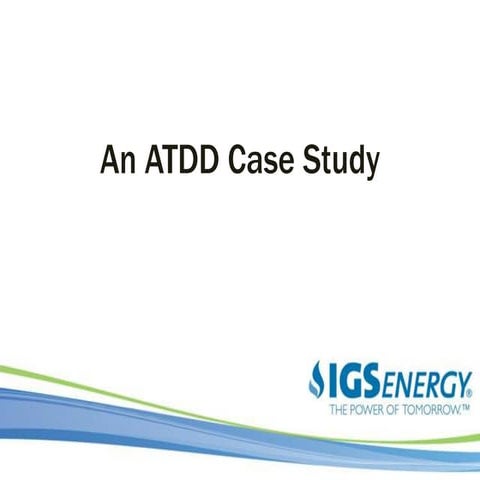 An ATDD Case Study

IGS ENERGY®
THE POWER OF TOMORROW.™